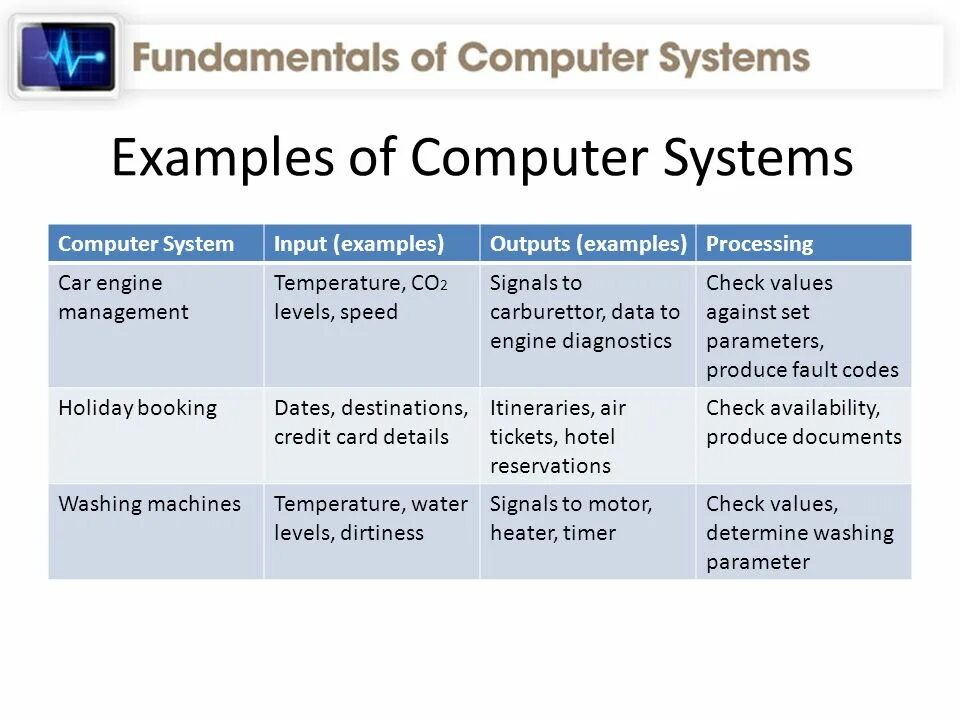 Fundamentals of Computer Systems

Examples of Computer Systems

| Computer System | Input (examples) | Outputs (examples) | Processing |
|---|---|---|---|
| Car engine management | Temperature, $CO_2$ levels, speed | Signals to carburettor, data to engine diagnostics | Check values against set parameters, produce fault codes |
| Holiday booking | Dates, destinations, credit card details | Itineraries, air tickets, hotel reservations | Check availability, produce documents |
| Washing machines | Temperature, water levels, dirtiness | Signals to motor, heater, timer | Check values, determine washing parameter |